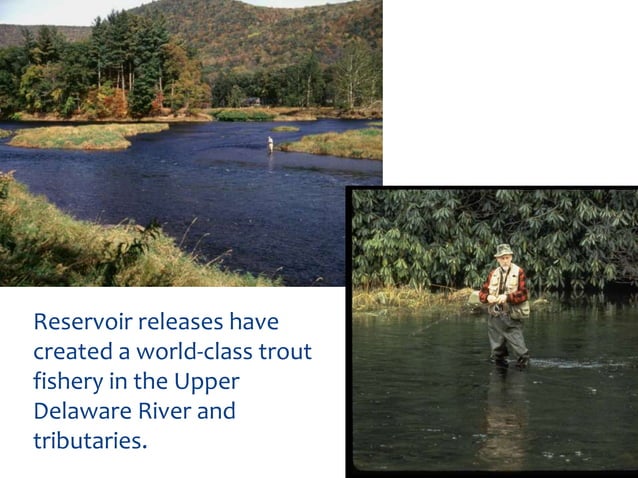 Reservoir releases have created a world-class trout fishery in the Upper Delaware River and tributaries.